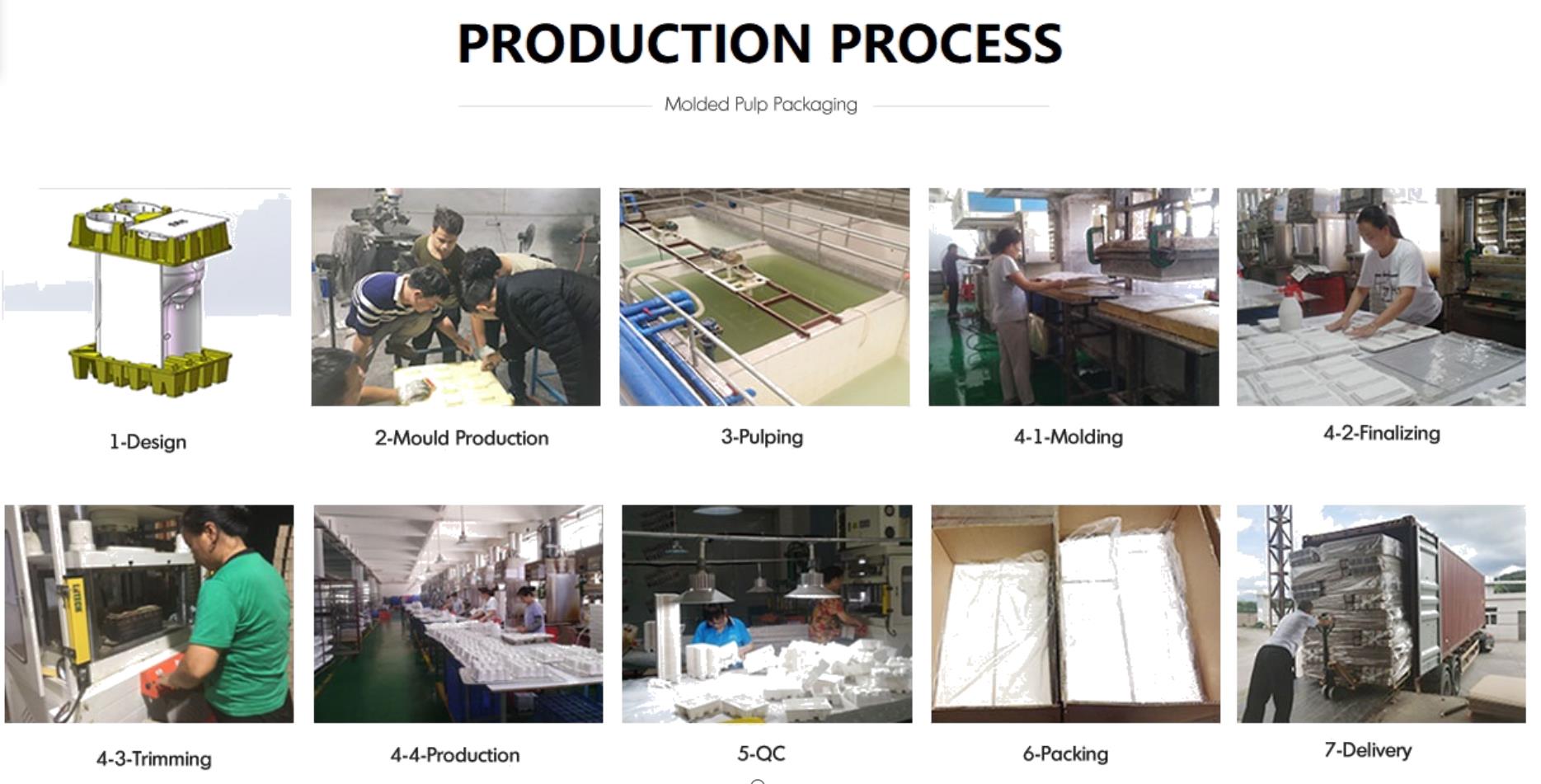 PRODUCTION PROCESS

Molded Pulp Packaging

1-Design

2-Mould Production

3-Pulping

4-1-Molding

4-2-Finalizing

4-3-Trimming

4-4-Production

5-QC

6-Packing

7-Delivery